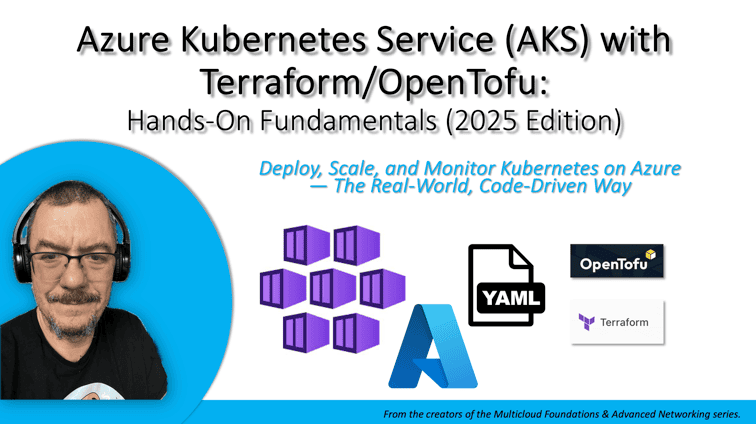 Azure Kubernetes Service (AKS) with Terraform/OpenTofu:
Hands-On Fundamentals (2025 Edition)

Deploy, Scale, and Monitor Kubernetes on Azure — The Real-World, Code-Driven Way

YAML

OpenTofu

Terraform

From the creators of the Multicloud Foundations & Advanced Networking series.